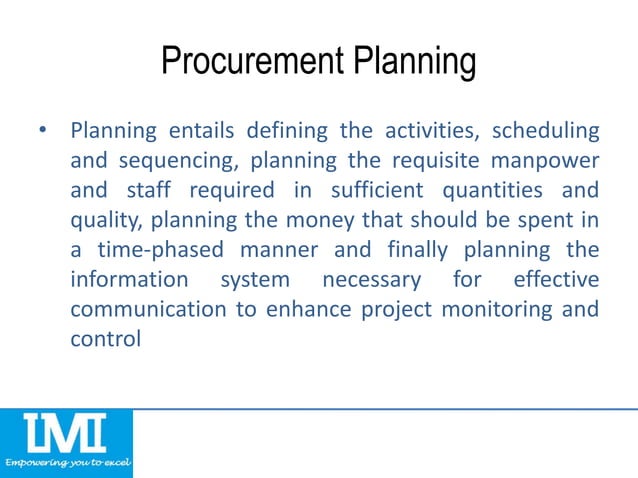 Procurement Planning

• Planning entails defining the activities, scheduling and sequencing, planning the requisite manpower and staff required in sufficient quantities and quality, planning the money that should be spent in a time-phased manner and finally planning the information system necessary for effective communication to enhance project monitoring and control

IMI
Empowering you to excel